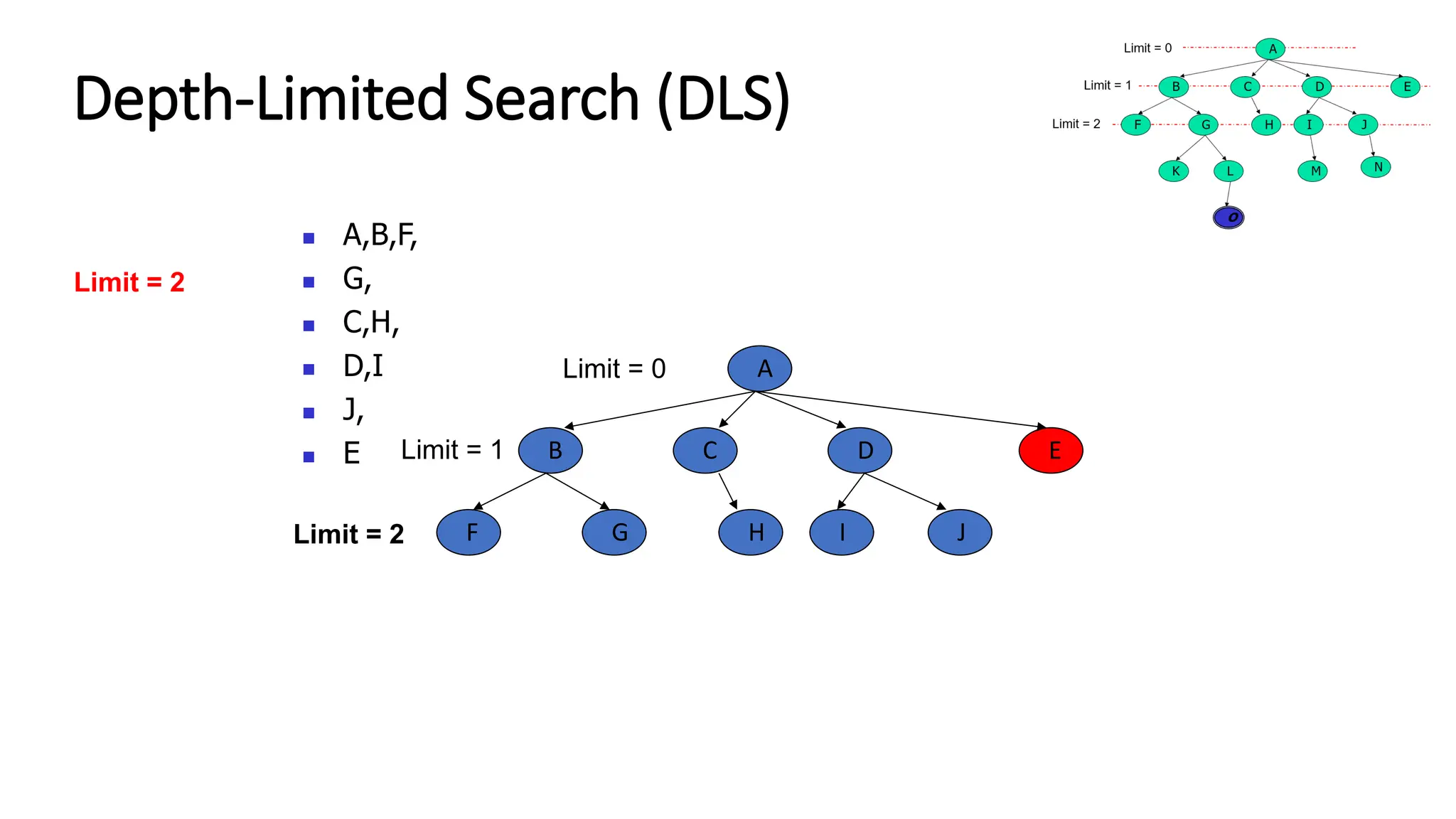 Depth-Limited Search (DLS)

Limit = 0
A
Limit = 1
B
C
D
E
Limit = 2
F
G
H
I
J
K
L
M
N
O

Limit = 2

- A,B,F,
- G,
- C,H,
- D,I
- J,
- E

Limit = 0
A
Limit = 1
B
C
D
E
Limit = 2
F
G
H
I
J